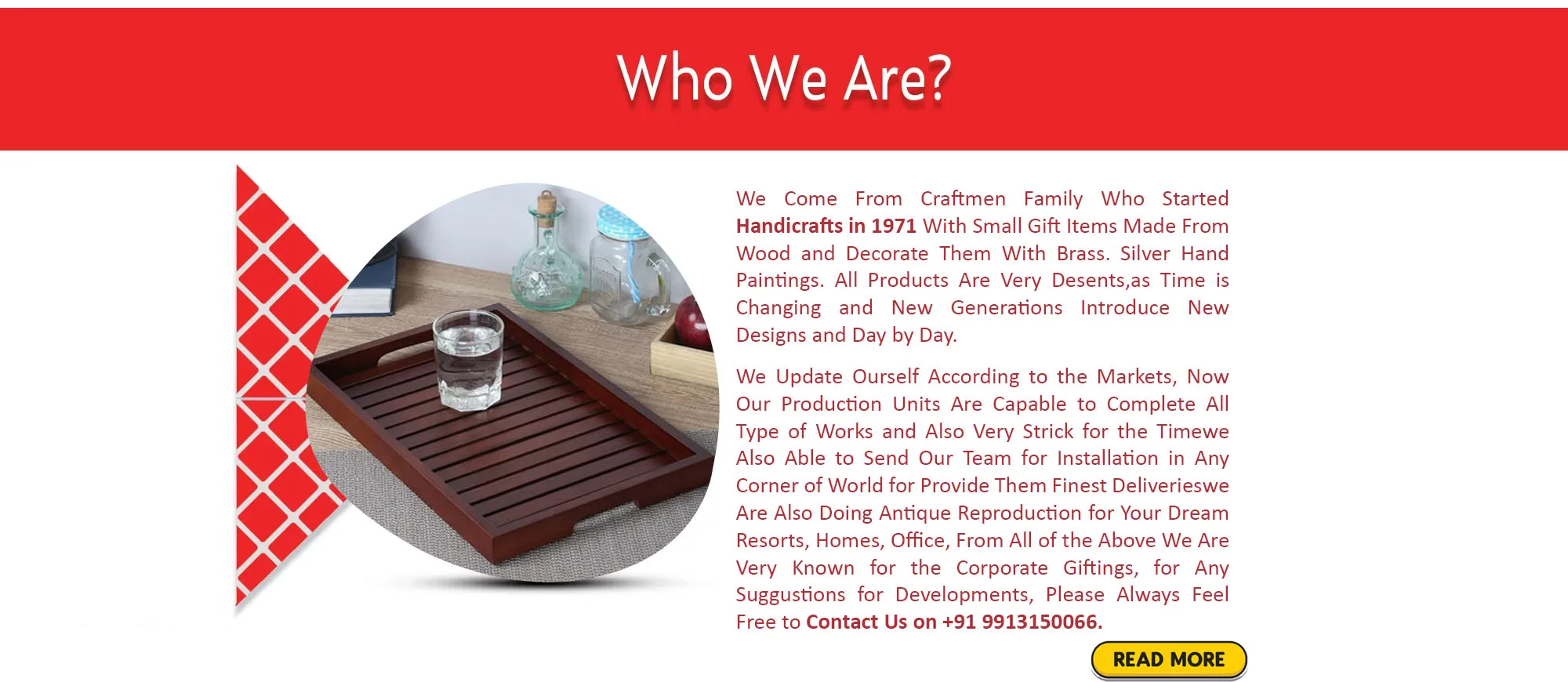 Who We Are?

We Come From Craftmen Family Who Started Handicrafts in 1971 With Small Gift Items Made From Wood and Decorate Them With Brass. Silver Hand Paintings. All Products Are Very Desents,as Time is Changing and New Generations Introduce New Designs and Day by Day.

We Update Ourself According to the Markets, Now Our Production Units Are Capable to Complete All Type of Works and Also Very Strick for the Timewe Also Able to Send Our Team for Installation in Any Corner of World for Provide Them Finest Deliverieswe Are Also Doing Antique Reproduction for Your Dream Resorts, Homes, Office, From All of the Above We Are Very Known for the Corporate Giftings, for Any Suggustions for Developments, Please Always Feel Free to Contact Us on +91 9913150066.

READ MORE